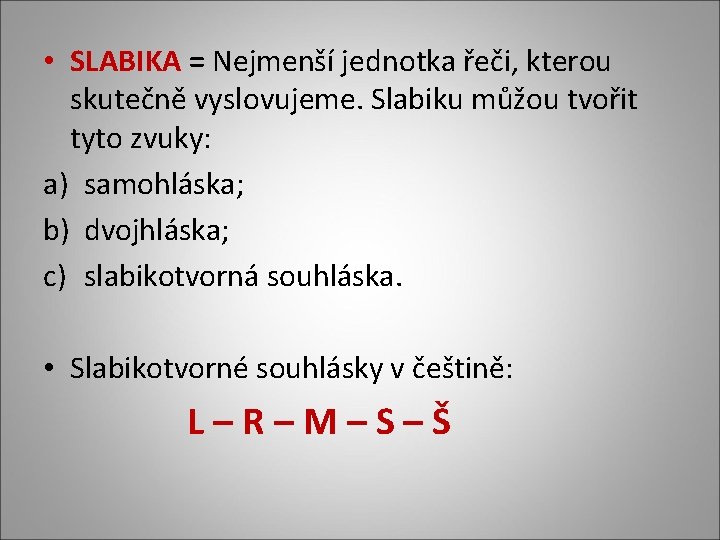 • SLABIKA = Nejmenší jednotka řeči, kterou skutečně vyslovujeme. Slabiku můžou tvořit tyto zvuky:

a) samohláska;

b) dvojhláska;

c) slabikotvorná souhláska.

• Slabikotvorné souhlásky v češtině:

L – R – M – S – Š